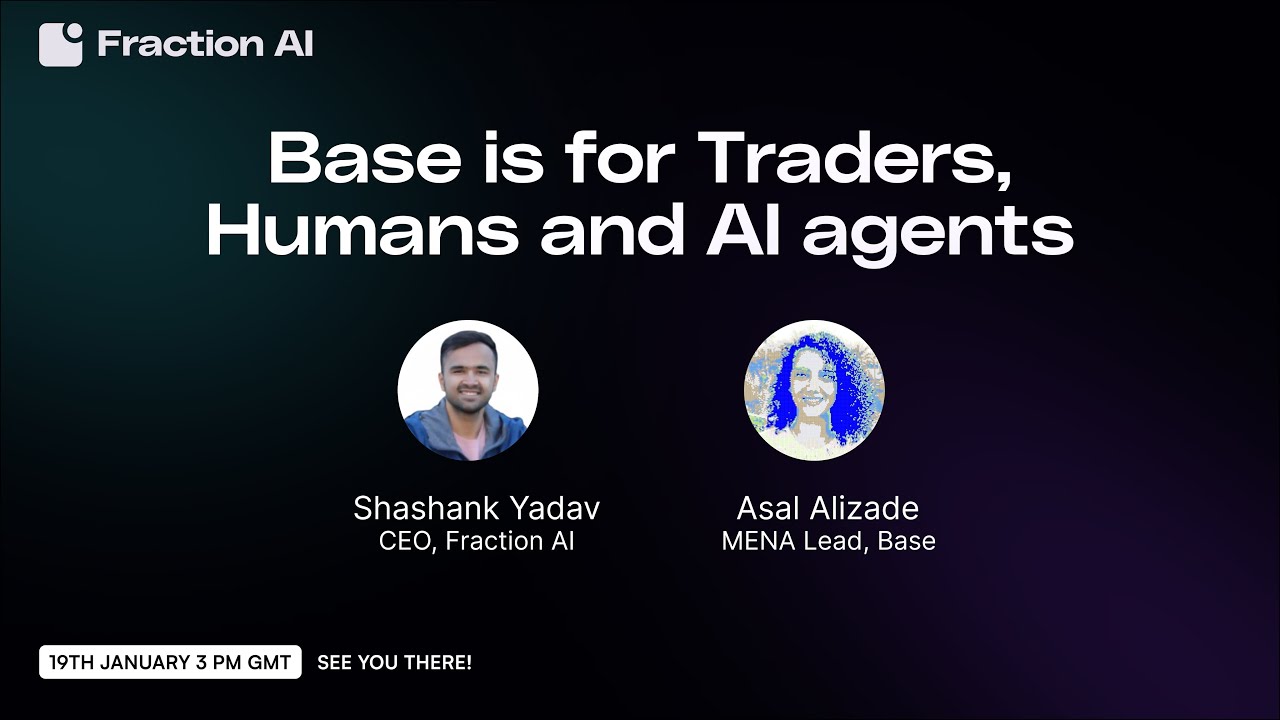 Fraction AI

Base is for Traders, Humans and AI agents

Shashank Yadav
CEO, Fraction AI

Asal Alizade
MENA Lead, Base

19TH JANUARY 3 PM GMT
SEE YOU THERE!